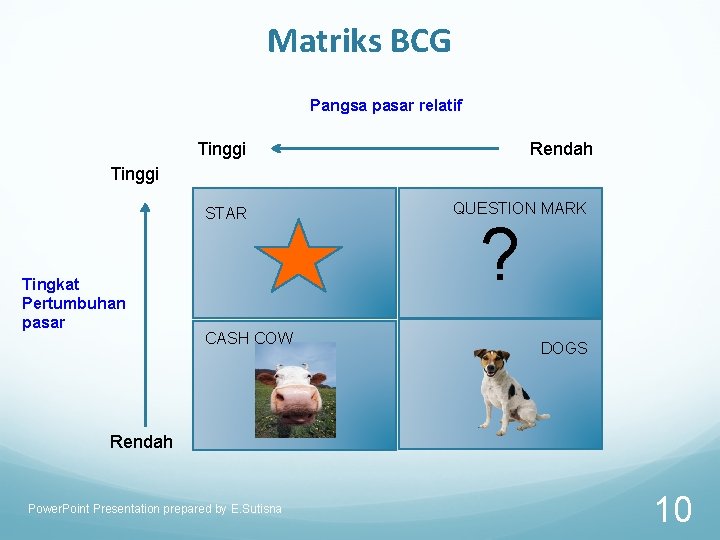 Matriks BCG

Pangsa pasar relatif

Tinggi

Rendah

Tinggi

Tingkat Pertumbuhan pasar

Rendah

STAR

QUESTION MARK

?

CASH COW

DOGS

PowerPoint Presentation prepared by E.Sutisna

10